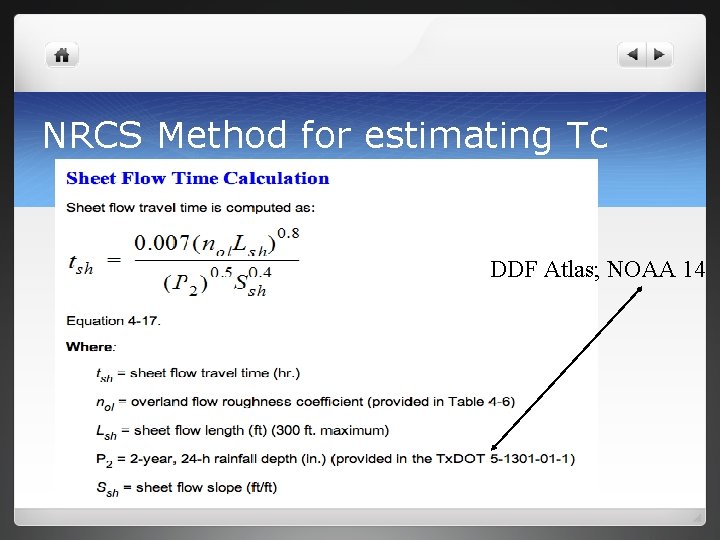 NRCS Method for estimating Tc

Sheet Flow Time Calculation

Sheet flow travel time is computed as:

$t_{sh} = \frac{0.007(n_{ol}L_{sh})^{0.8}}{(P_2)^{0.5}S_{sh}^{0.4}}$

DDF Atlas; NOAA 14

Equation 4-17.

Where:

$t_{sh}$ = sheet flow travel time (hr.)

$n_{ol}$ = overland flow roughness coefficient (provided in Table 4-6)

$L_{sh}$ = sheet flow length (ft) (300 ft. maximum)

$P_2$ = 2-year, 24-h rainfall depth (in.) (provided in the TxDOT 5-1301-01-1)

$S_{sh}$ = sheet flow slope (ft/ft)